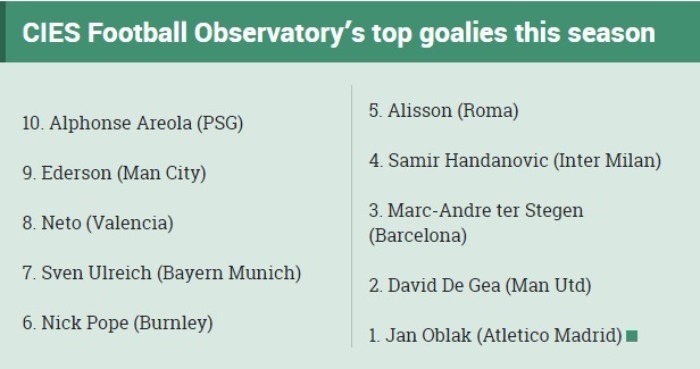 CIES Football Observatory's top goalies this season

10. Alphonse Areola (PSG)

9. Ederson (Man City)

8. Neto (Valencia)

7. Sven Ulreich (Bayern Munich)

6. Nick Pope (Burnley)

5. Alisson (Roma)

4. Samir Handanovic (Inter Milan)

3. Marc-Andre ter Stegen (Barcelona)

2. David De Gea (Man Utd)

1. Jan Oblak (Atletico Madrid)